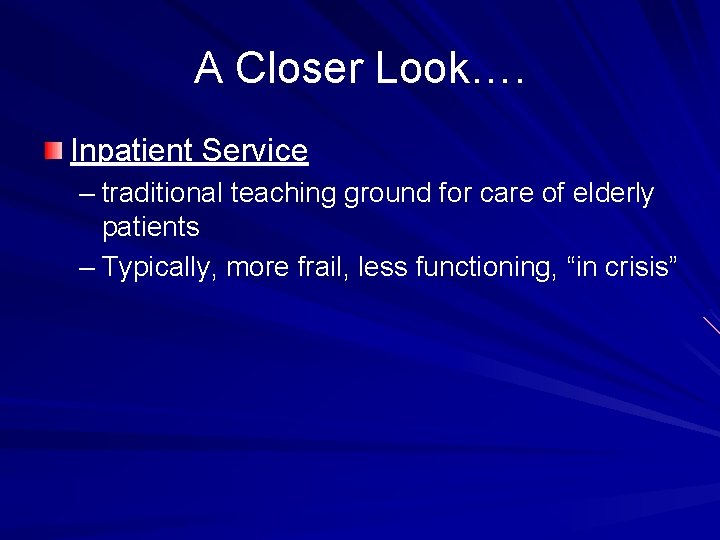 A Closer Look….

Inpatient Service

– traditional teaching ground for care of elderly patients

– Typically, more frail, less functioning, “in crisis”